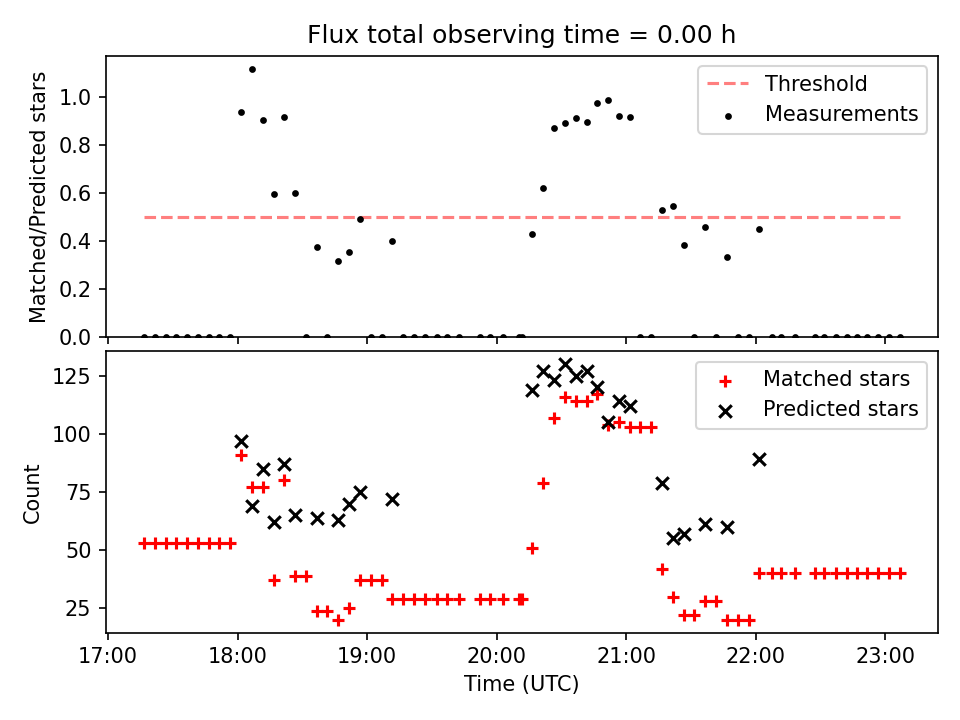 Flux total observing time = 0.00 h

Matched/Predicted stars

1.0
0.8
0.6
0.4
0.2
0.0

Threshold
Measurements

Count

125
100
75
50
25

Matched stars
Predicted stars

17:00
18:00
19:00
20:00
21:00
22:00
23:00

Time (UTC)